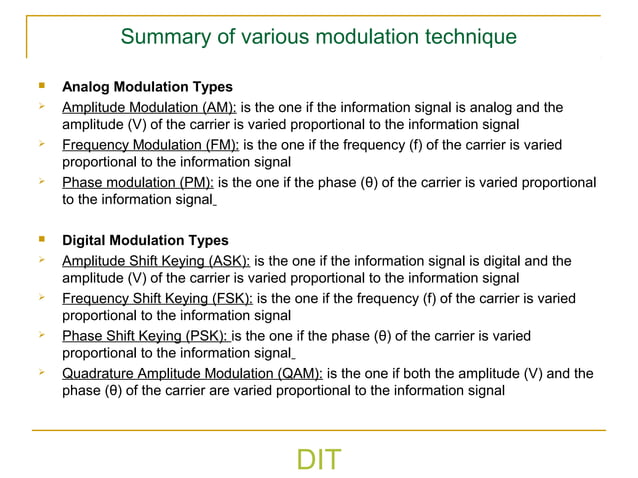 Summary of various modulation technique

Analog Modulation Types

Amplitude Modulation (AM): is the one if the information signal is analog and the amplitude (V) of the carrier is varied proportional to the information signal

Frequency Modulation (FM): is the one if the frequency (f) of the carrier is varied proportional to the information signal

Phase modulation (PM): is the one if the phase (θ) of the carrier is varied proportional to the information signal

Digital Modulation Types

Amplitude Shift Keying (ASK): is the one if the information signal is digital and the amplitude (V) of the carrier is varied proportional to the information signal

Frequency Shift Keying (FSK): is the one if the frequency (f) of the carrier is varied proportional to the information signal

Phase Shift Keying (PSK): is the one if the phase (θ) of the carrier is varied proportional to the information signal

Quadrature Amplitude Modulation (QAM): is the one if both the amplitude (V) and the phase (θ) of the carrier are varied proportional to the information signal

DIT